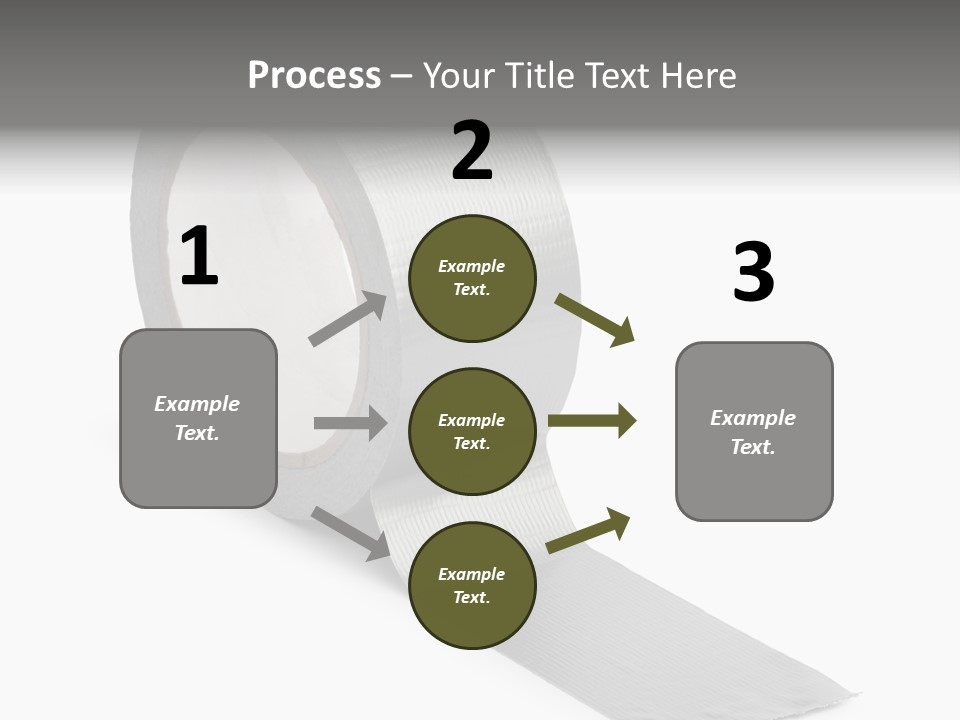 Process – Your Title Text Here

1

Example Text.

2

Example Text.

Example Text.

Example Text.

3

Example Text.